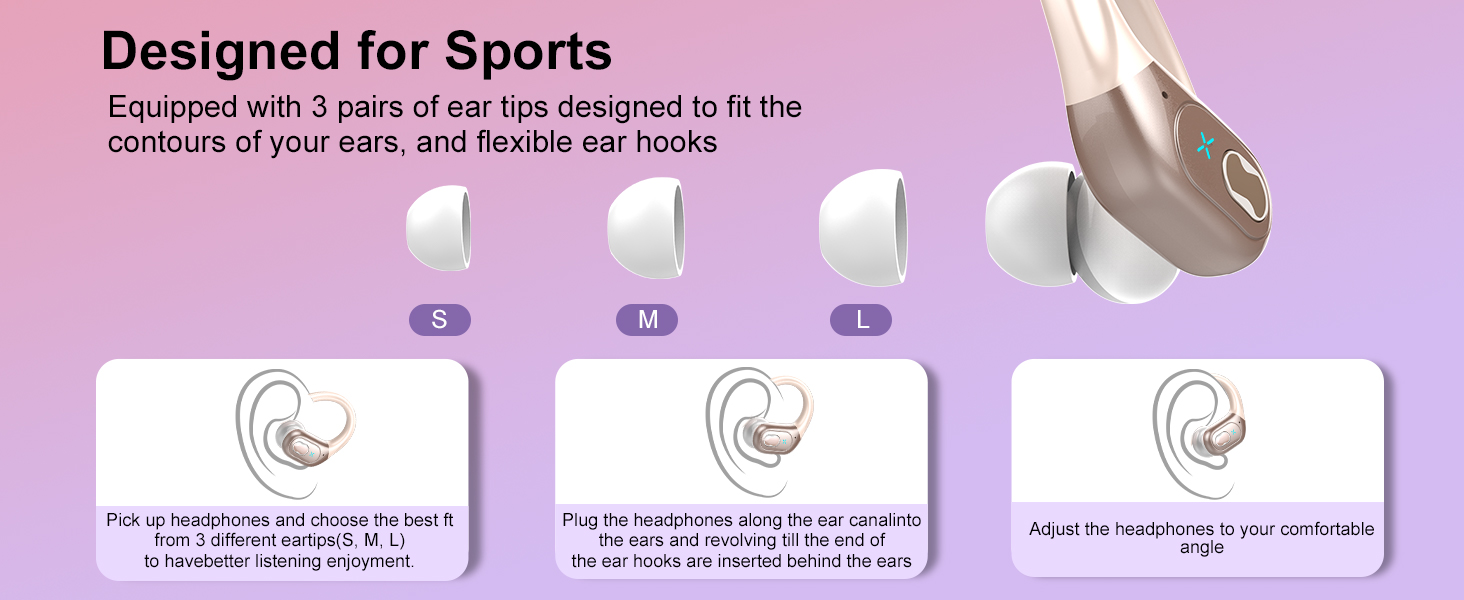 Designed for Sports

Equipped with 3 pairs of ear tips designed to fit the contours of your ears, and flexible ear hooks

S

M

L

Pick up headphones and choose the best ft from 3 different eartips(S, M, L) to havebetter listening enjoyment.

Plug the headphones along the ear canalinto the ears and revolving till the end of the ear hooks are inserted behind the ears

Adjust the headphones to your comfortable angle